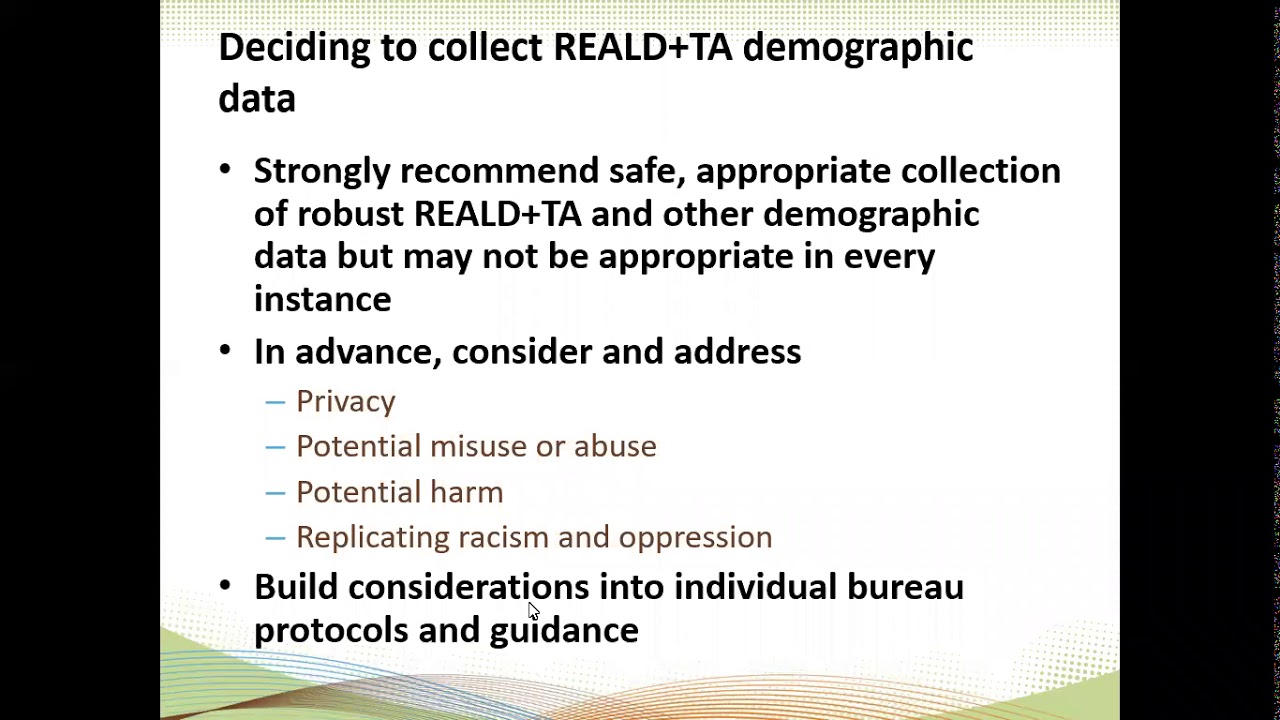 Deciding to collect REALD+TA demographic data

• Strongly recommend safe, appropriate collection of robust REALD+TA and other demographic data but may not be appropriate in every instance

• In advance, consider and address
– Privacy
– Potential misuse or abuse
– Potential harm
– Replicating racism and oppression

• Build considerations into individual bureau protocols and guidance